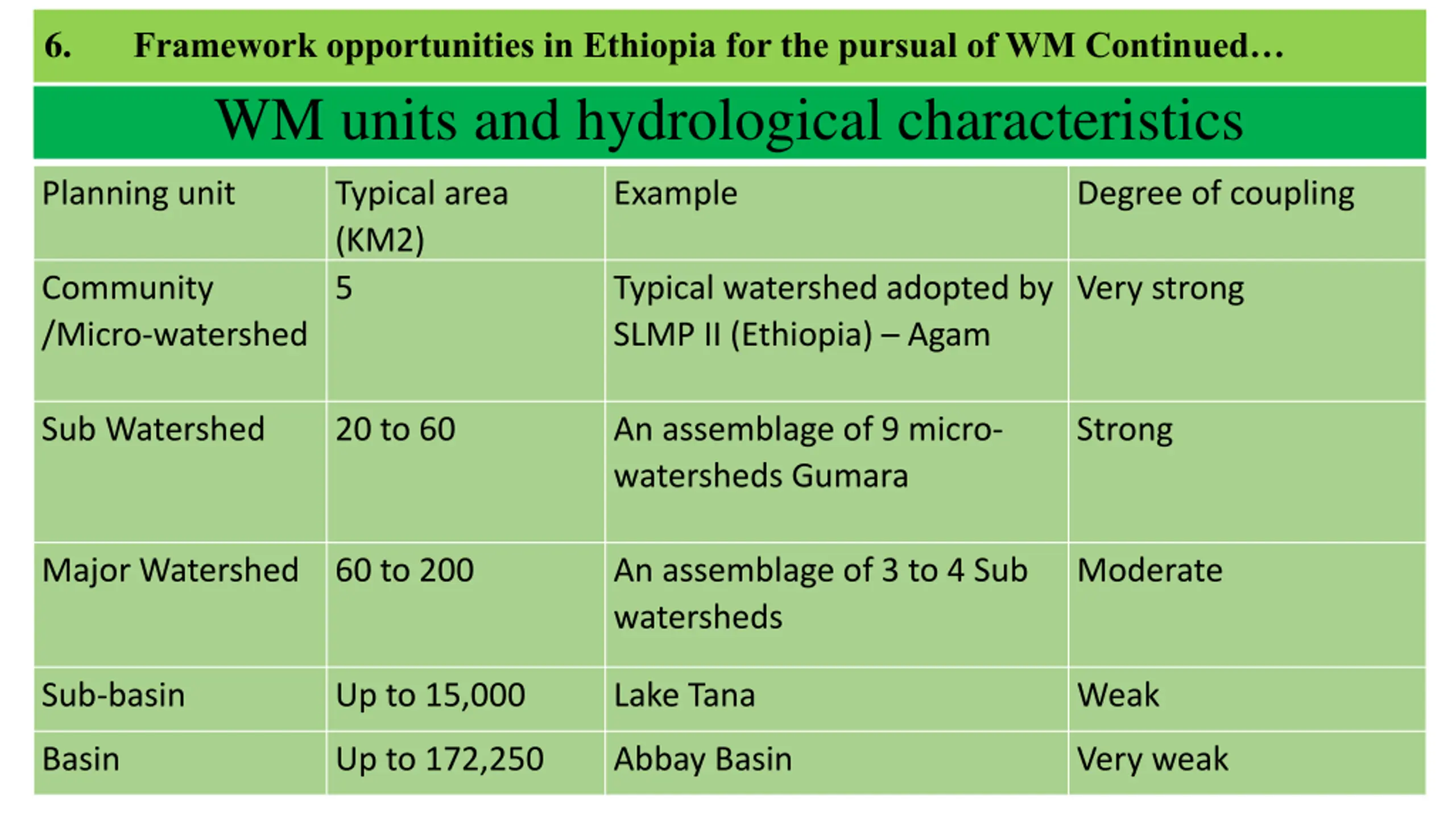 6. Framework opportunities in Ethiopia for the pursual of WM Continued…

WM units and hydrological characteristics

| Planning unit | Typical area (KM2) | Example | Degree of coupling |
|---|---|---|---|
| Community /Micro-watershed | 5 | Typical watershed adopted by SLMP II (Ethiopia) – Agam | Very strong |
| Sub Watershed | 20 to 60 | An assemblage of 9 micro-watersheds Gumara | Strong |
| Major Watershed | 60 to 200 | An assemblage of 3 to 4 Sub watersheds | Moderate |
| Sub-basin | Up to 15,000 | Lake Tana | Weak |
| Basin | Up to 172,250 | Abbay Basin | Very weak |